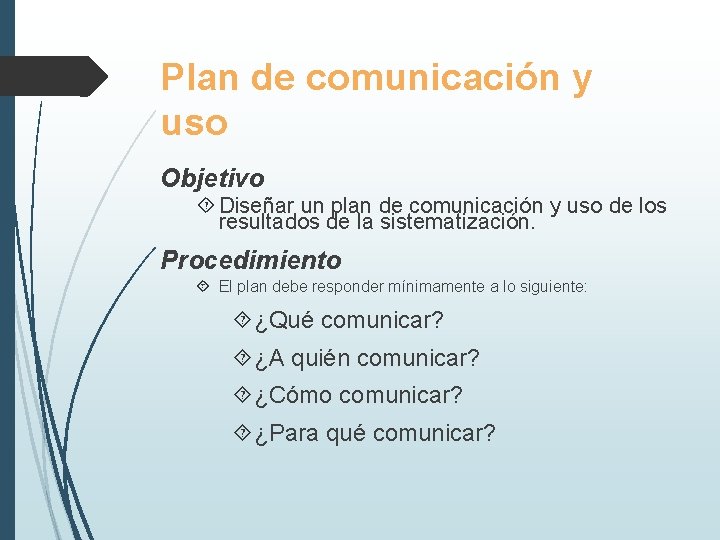 Plan de comunicación y uso

Objetivo

Diseñar un plan de comunicación y uso de los resultados de la sistematización.

Procedimiento

El plan debe responder mínimamente a lo siguiente:

¿Qué comunicar?

¿A quién comunicar?

¿Cómo comunicar?

¿Para qué comunicar?